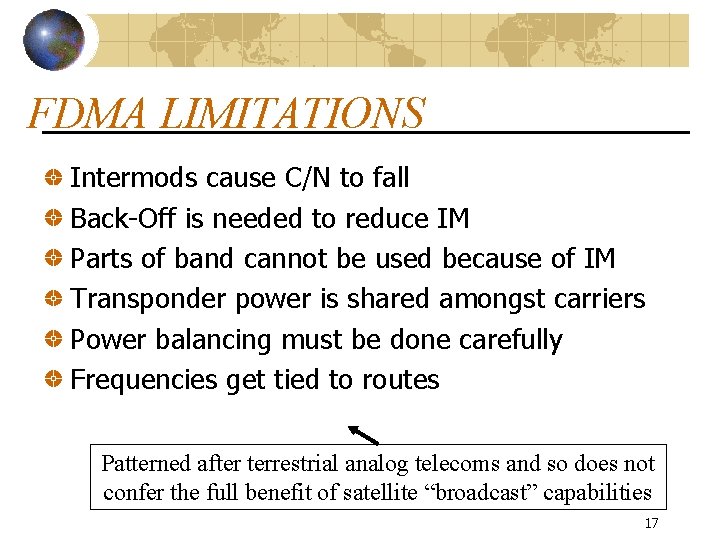 FDMA LIMITATIONS

Intermods cause C/N to fall

Back-Off is needed to reduce IM

Parts of band cannot be used because of IM

Transponder power is shared amongst carriers

Power balancing must be done carefully

Frequencies get tied to routes

Patterned after terrestrial analog telecoms and so does not confer the full benefit of satellite “broadcast” capabilities

17